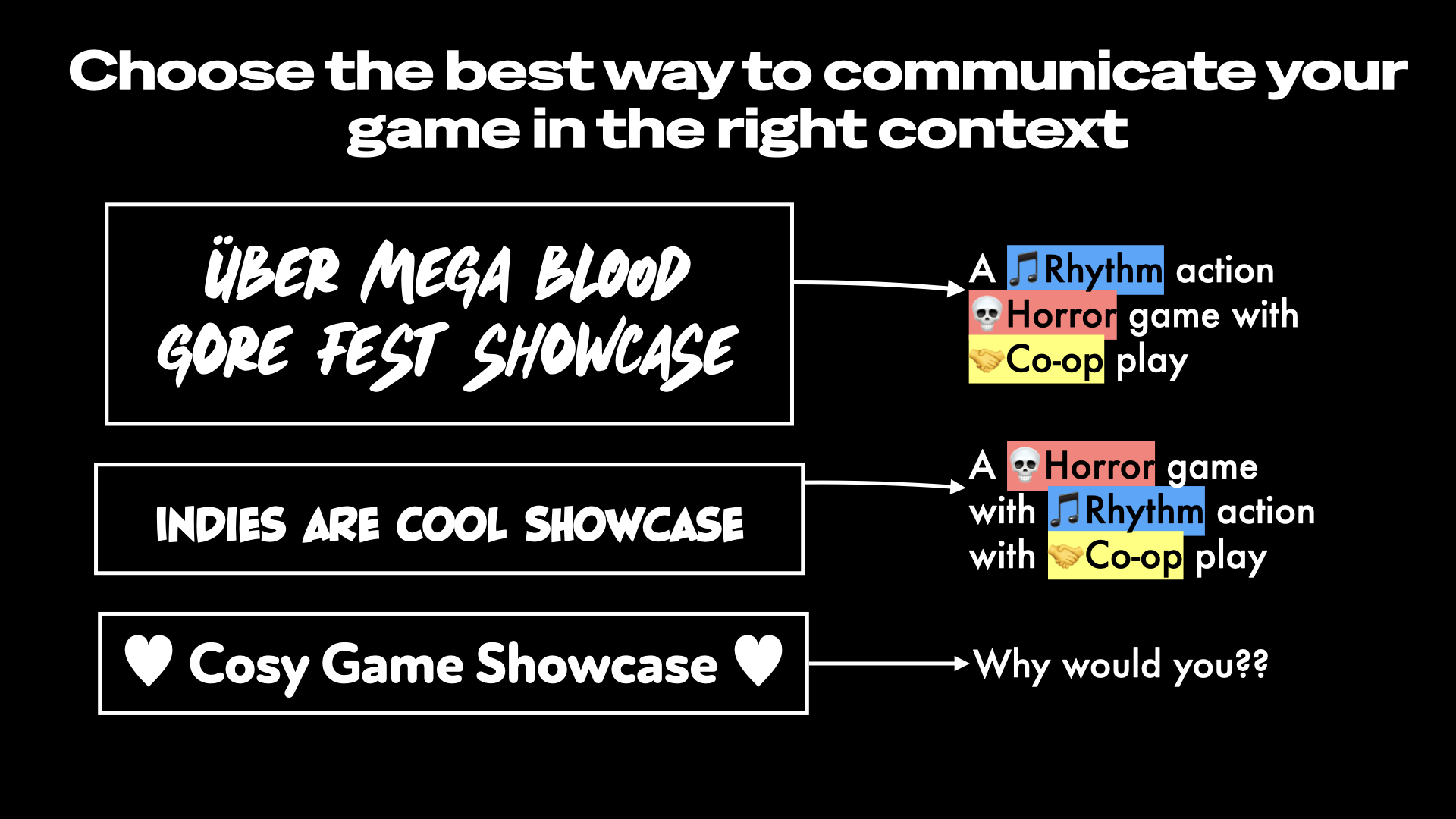 Choose the best way to communicate your game in the right context

ÜBER MEGA BLOOD GORE FEST SHOWCASE

A 🎵Rhythm action 💀Horror game with 🤝Co-op play

INDIES ARE COOL SHOWCASE

A 💀Horror game with 🎵Rhythm action with 🤝Co-op play

♥ Cosy Game Showcase ♥

Why would you??